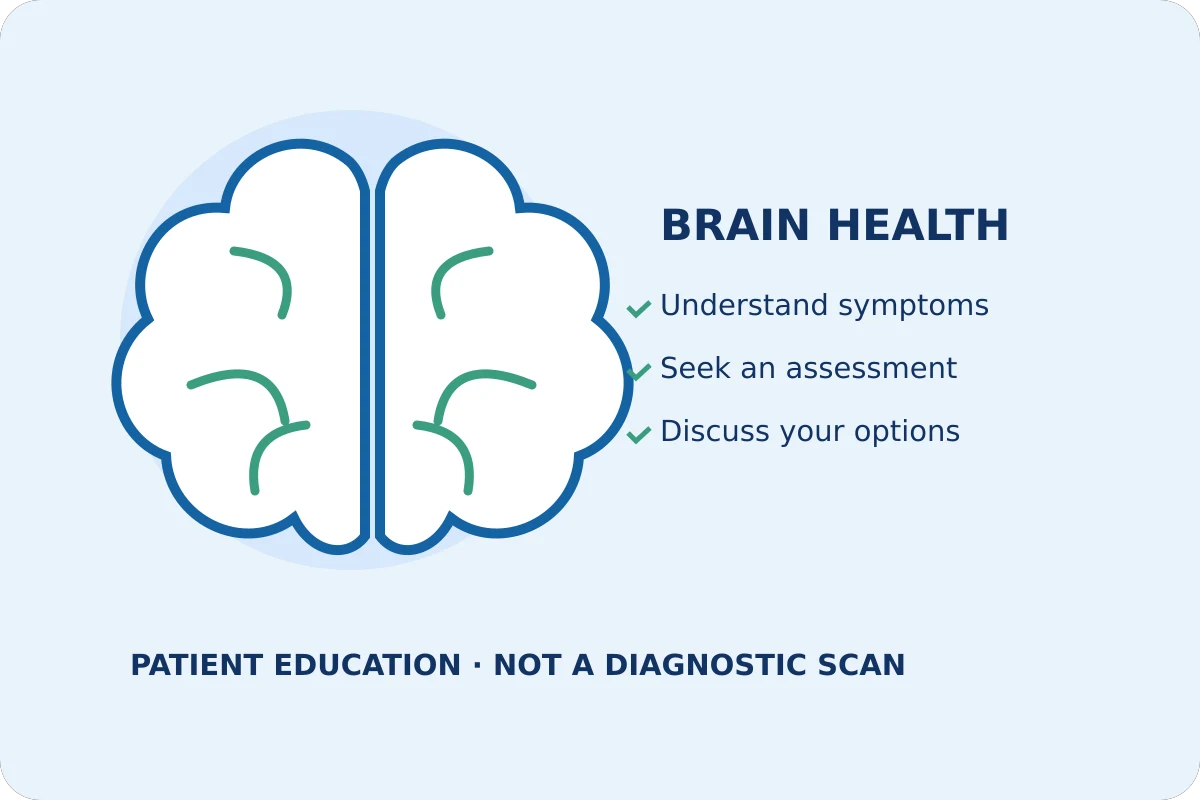 BRAIN HEALTH

✓ Understand symptoms
✓ Seek an assessment
✓ Discuss your options

PATIENT EDUCATION · NOT A DIAGNOSTIC SCAN